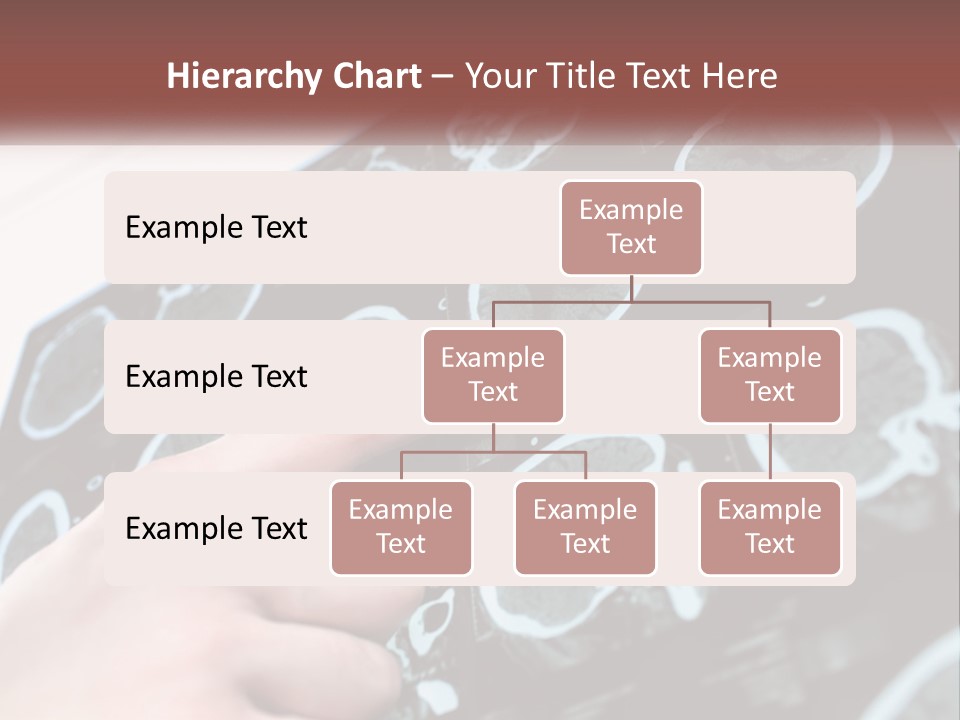 Hierarchy Chart – Your Title Text Here

Example Text

Example Text

Example Text

Example Text

Example Text

Example Text

Example Text

Example Text

Example Text